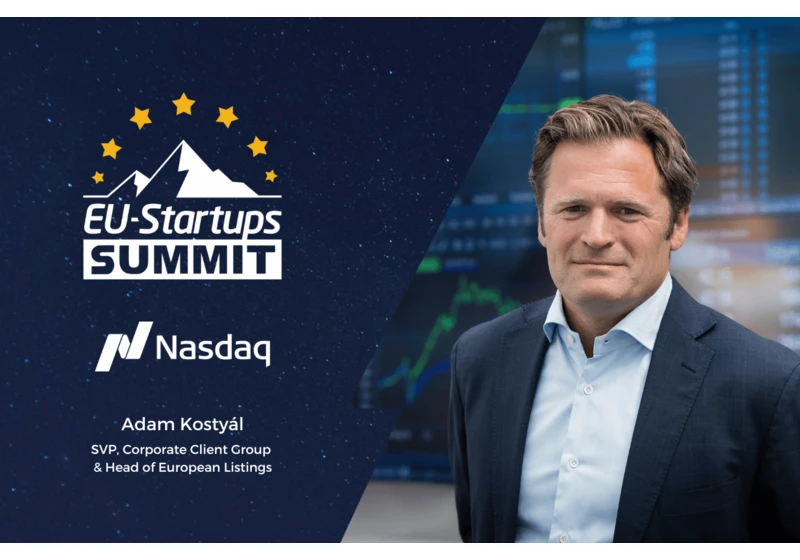 EU-Startups SUMMIT

Nasdaq

Adam Kostyál

SVP, Corporate Client Group & Head of European Listings